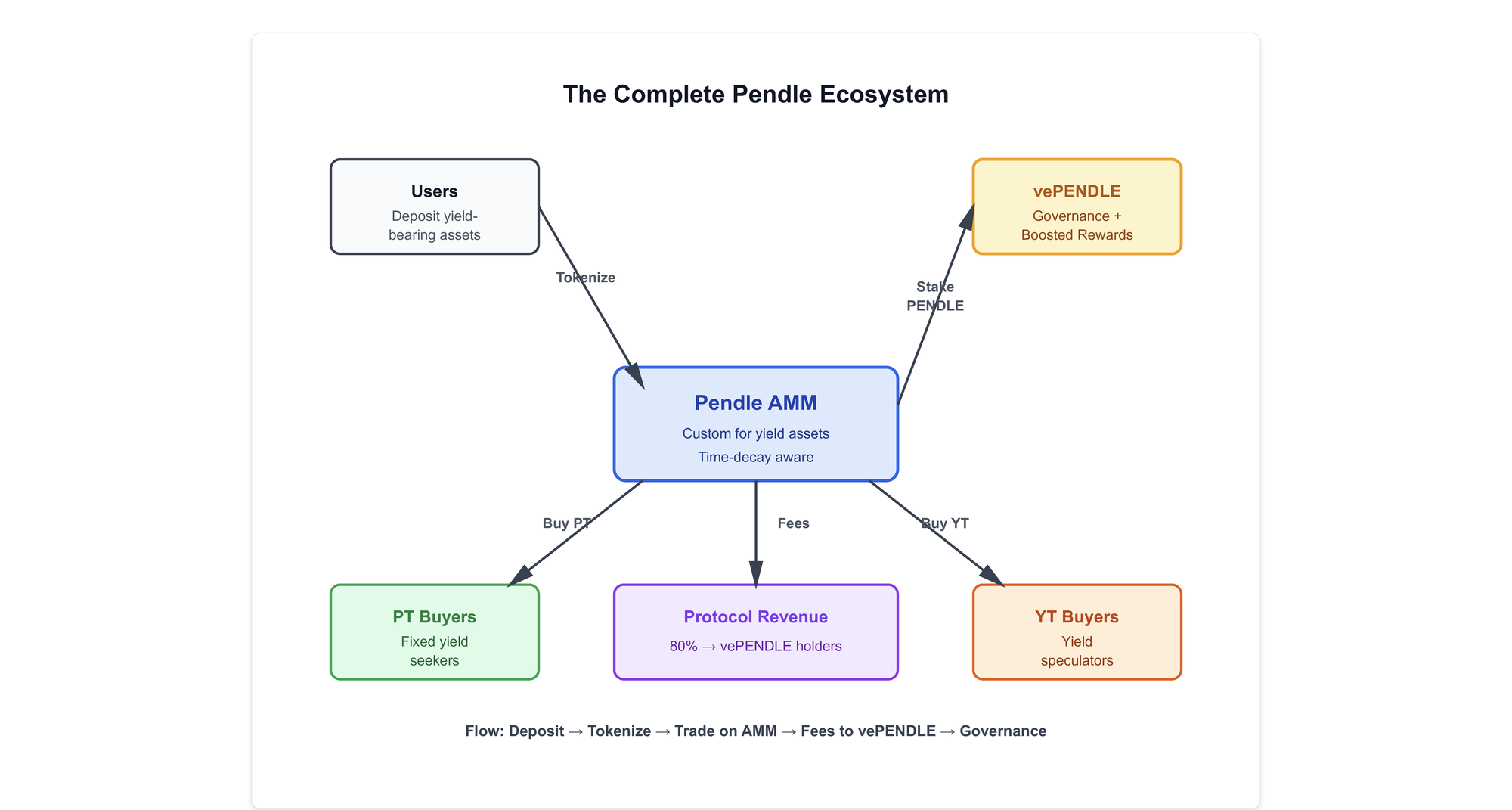 The Complete Pendle Ecosystem

Users
Deposit yield-bearing assets

vePENDLE
Governance + Boosted Rewards

Tokenize

Stake PENDLE

Pendle AMM
Custom for yield assets
Time-decay aware

Buy PT

Fees

Buy YT

PT Buyers
Fixed yield seekers

Protocol Revenue
80% → vePENDLE holders

YT Buyers
Yield speculators

Flow: Deposit → Tokenize → Trade on AMM → Fees to vePENDLE → Governance